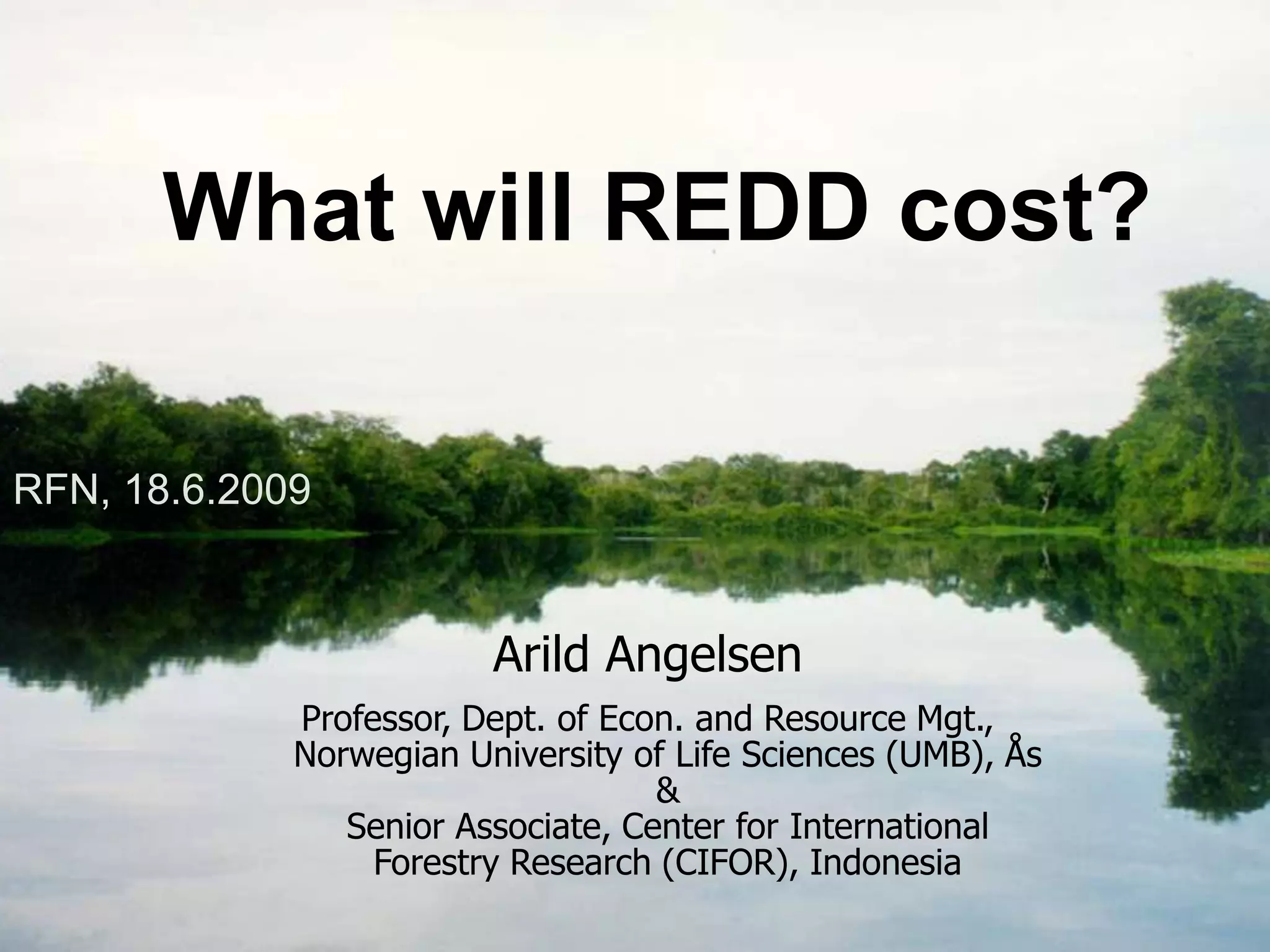 What will REDD cost?

RFN, 18.6.2009

Arild Angelsen

Professor, Dept. of Econ. and Resource Mgt., Norwegian University of Life Sciences (UMB), Ås
&
Senior Associate, Center for International Forestry Research (CIFOR), Indonesia